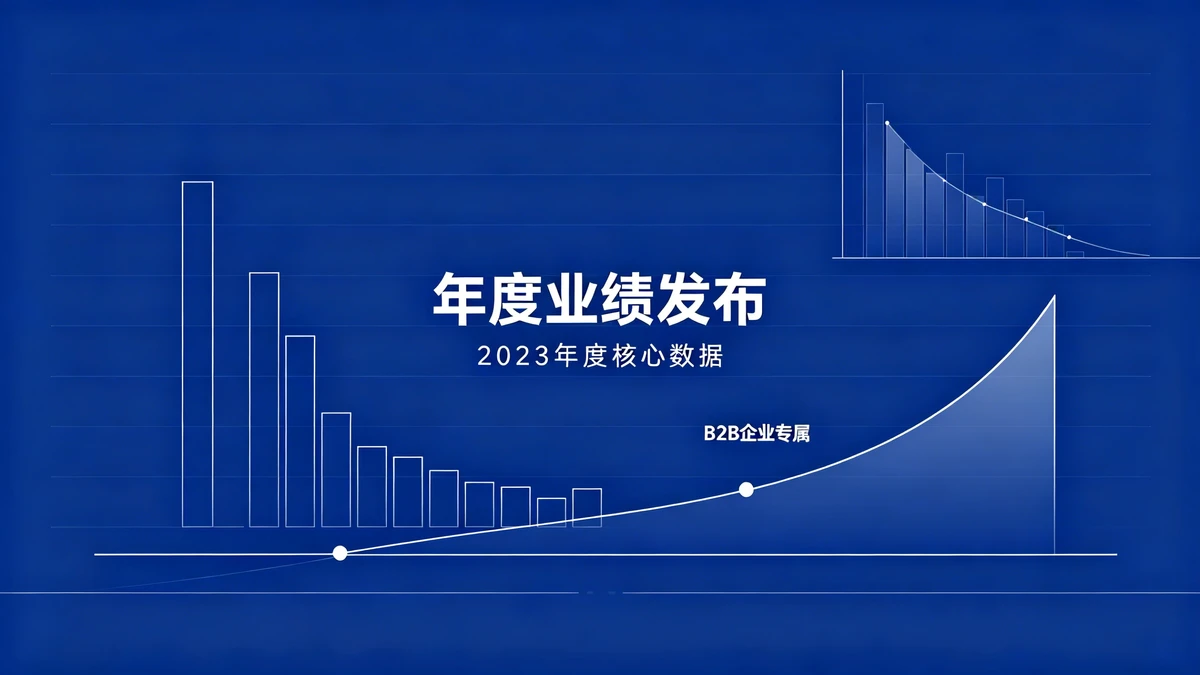 年度业绩发布

2023年度核心数据

B2B企业专属